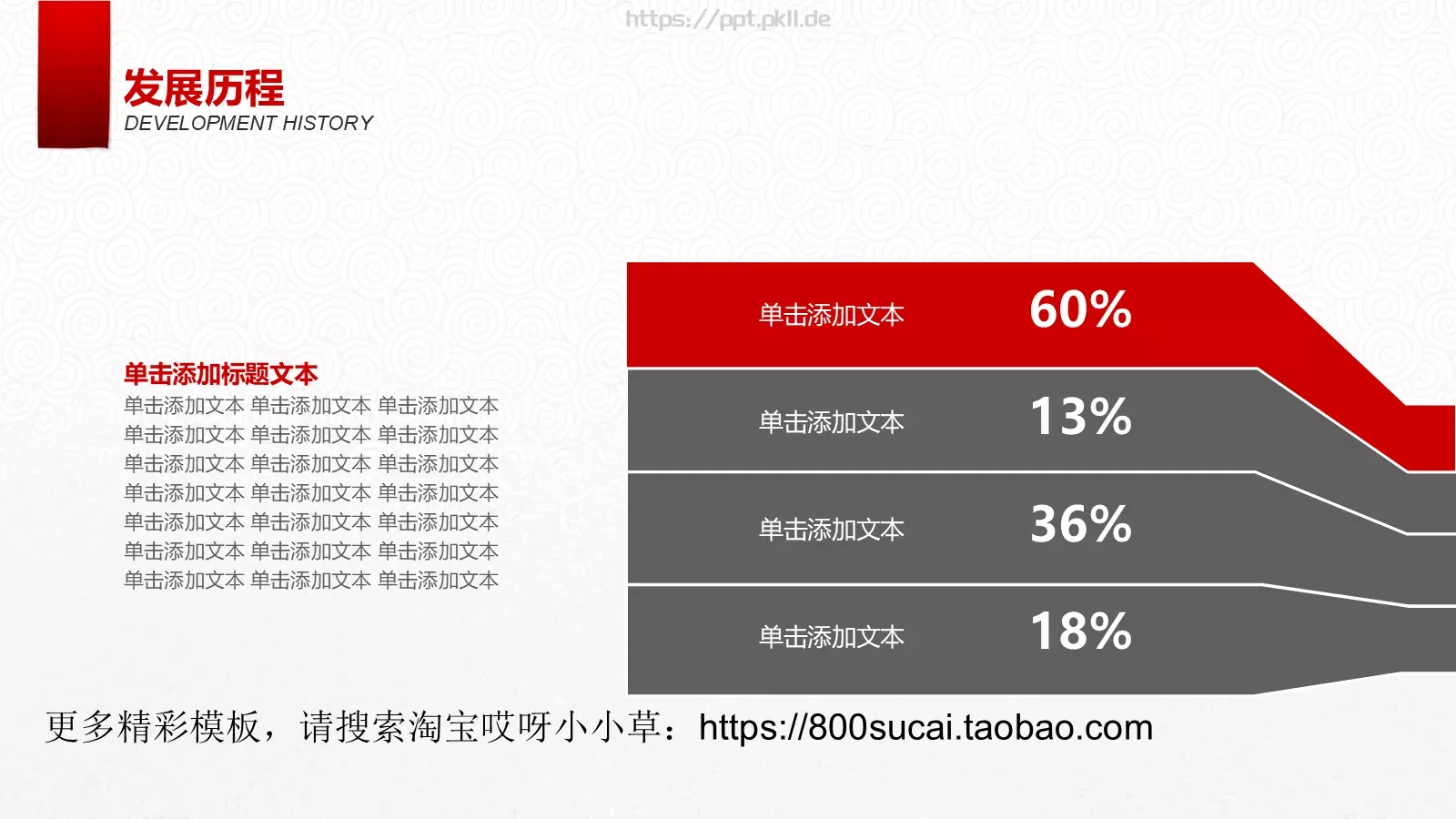 https://ppt.pkll.de

发展历程
DEVELOPMENT HISTORY

单击添加标题文本
单击添加文本 单击添加文本 单击添加文本 单击添加文本 单击添加文本 单击添加文本 单击添加文本 单击添加文本 单击添加文本 单击添加文本 单击添加文本 单击添加文本 单击添加文本 单击添加文本 单击添加文本 单击添加文本 单击添加文本 单击添加文本 单击添加文本 单击添加文本 单击添加文本

单击添加文本 60%

单击添加文本 13%

单击添加文本 36%

单击添加文本 18%

更多精彩模板，请搜索淘宝哎呀小小草：https://800sucai.taobao.com